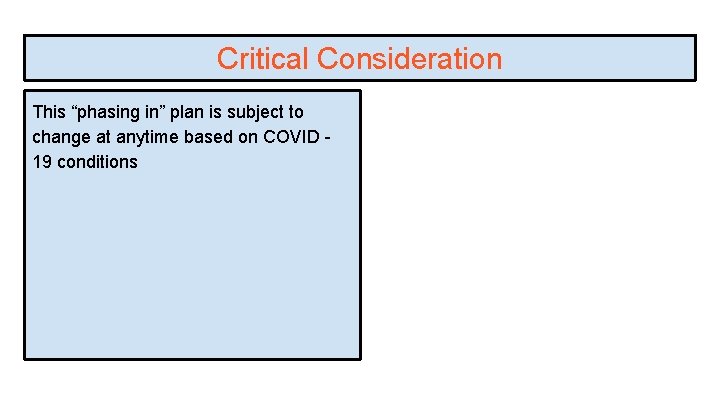 Critical Consideration

This “phasing in” plan is subject to change at anytime based on COVID - 19 conditions